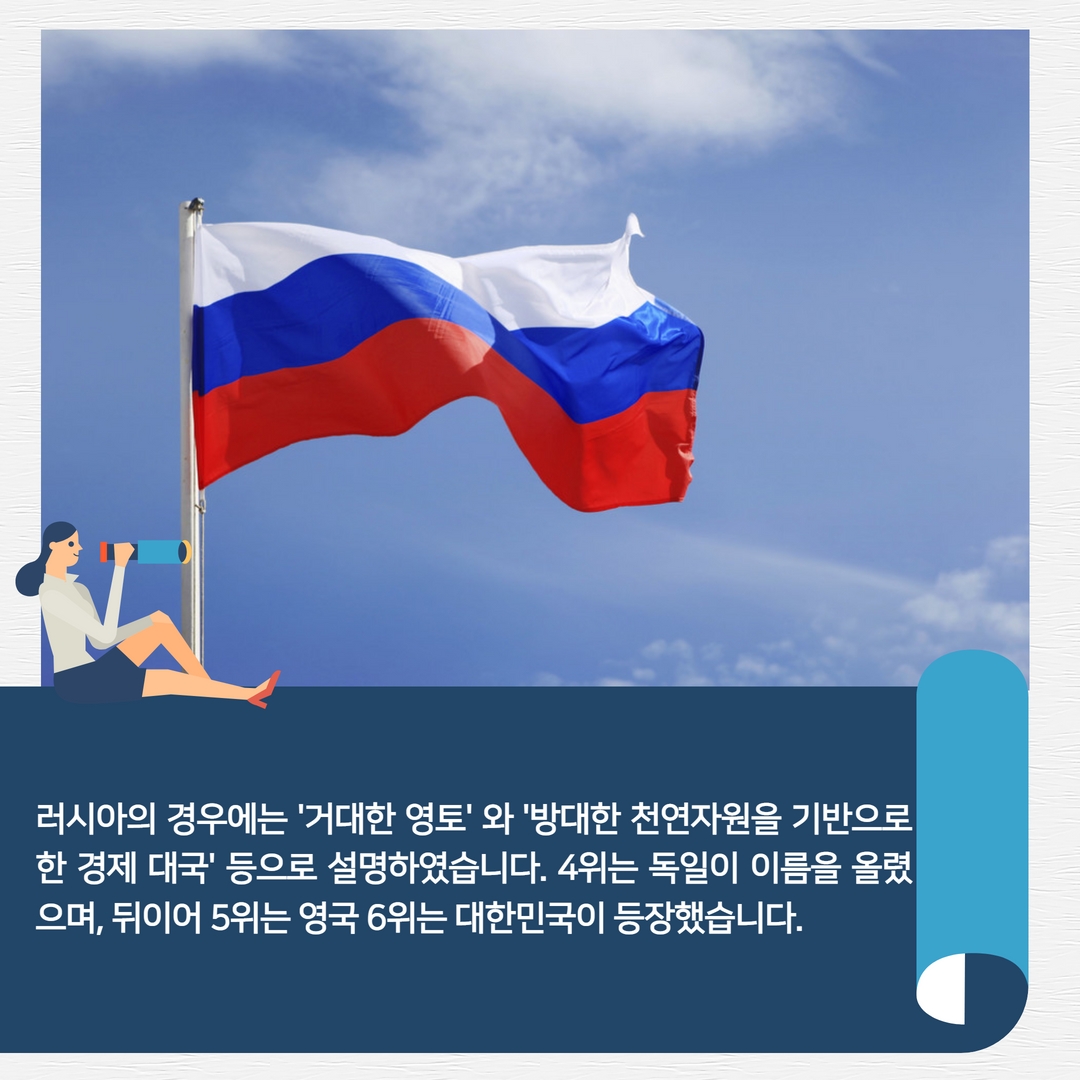 러시아의 경우에는 '거대한 영토' 와 '방대한 천연자원을 기반으로 한 경제 대국' 등으로 설명하였습니다. 4위는 독일이 이름을 올렸으며, 뒤이어 5위는 영국 6위는 대한민국이 등장했습니다.